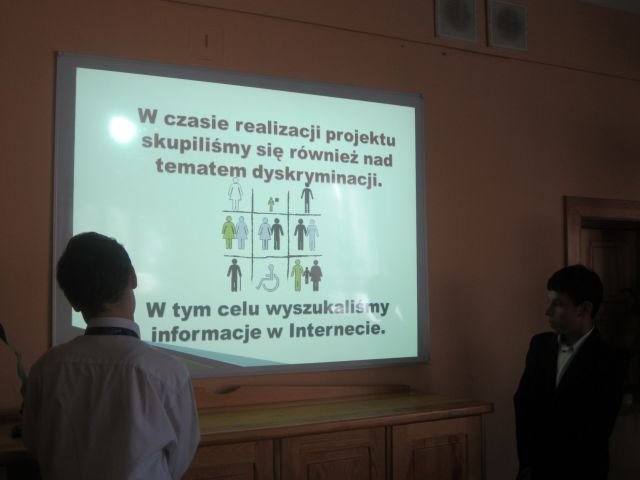 W czasie realizacji projektu skupiliśmy się również nad tematem dyskryminacji.

W tym celu wyszukaliśmy informacje w Internecie.